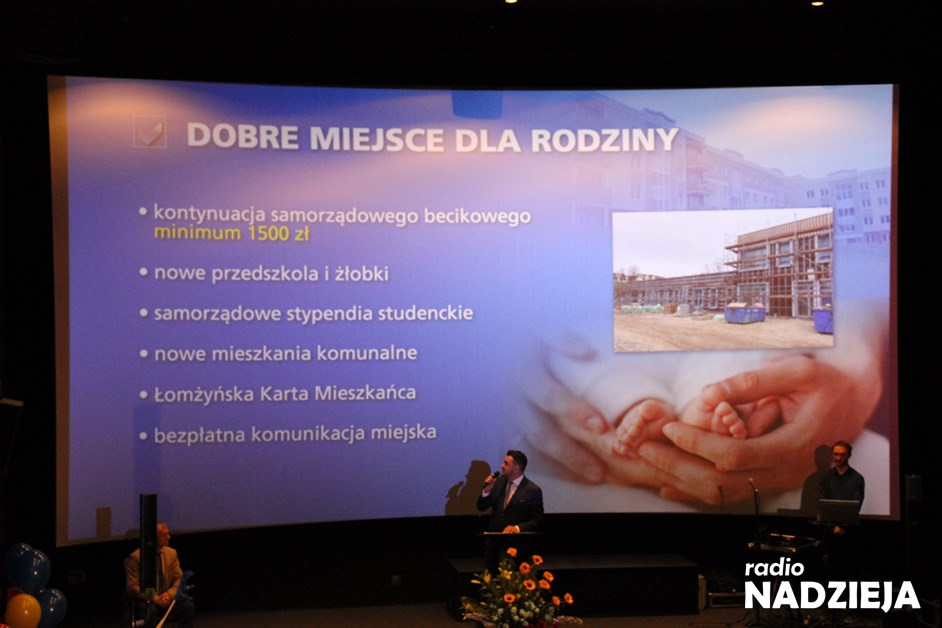 DOBRE MIEJSCE DLA RODZINY

• kontynuacja samorządowego becikowego minimum 1500 zł

• nowe przedszkola i żłobki

• samorządowe stypendia studenckie

• nowe mieszkania komunalne

• Łomżyńska Karta Mieszkańca

• bezpłatna komunikacja miejska

radio NADZIEJA